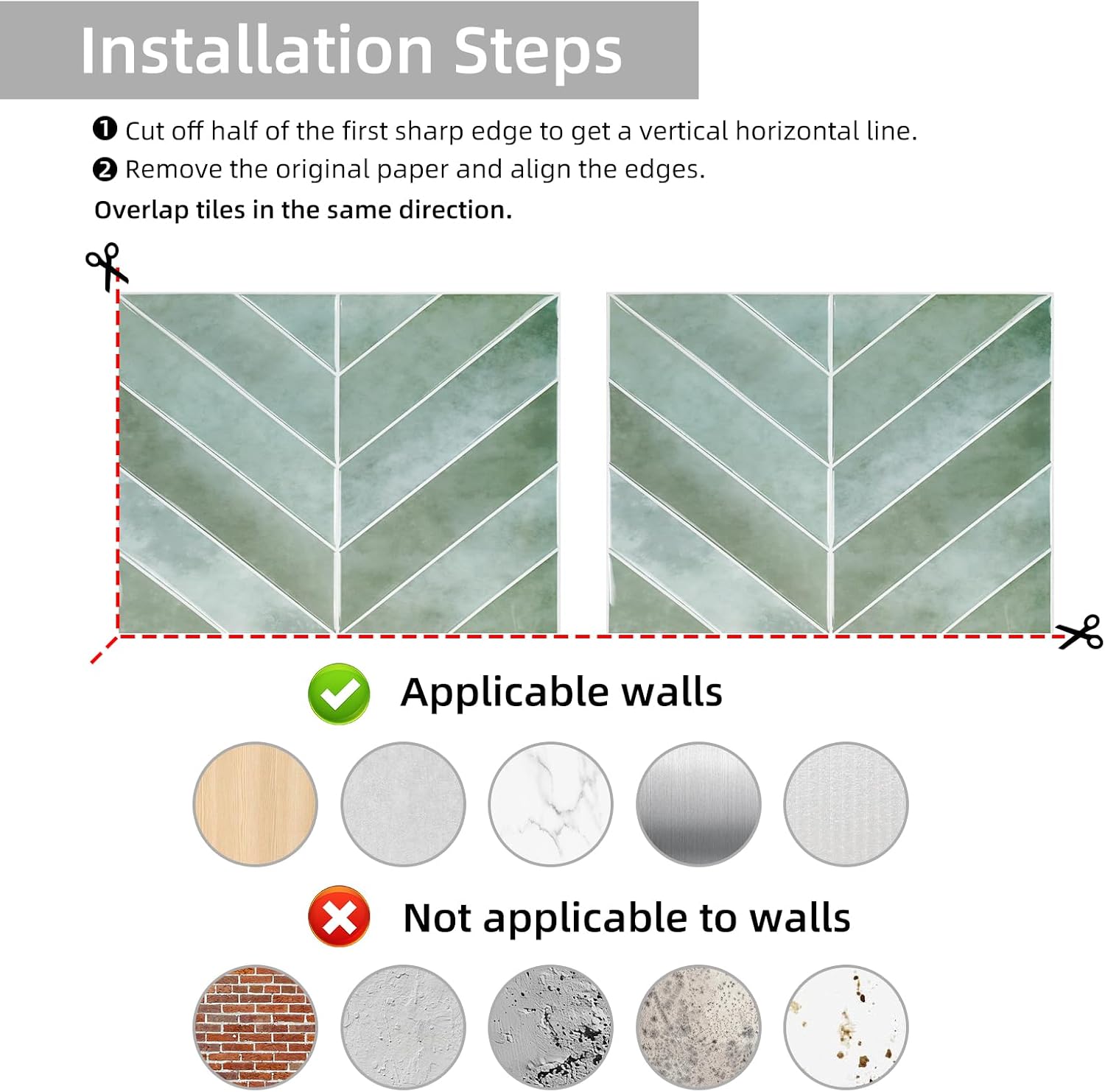 Installation Steps

❶ Cut off half of the first sharp edge to get a vertical horizontal line.

❷ Remove the original paper and align the edges.

Overlap tiles in the same direction.

Applicable walls

Not applicable to walls